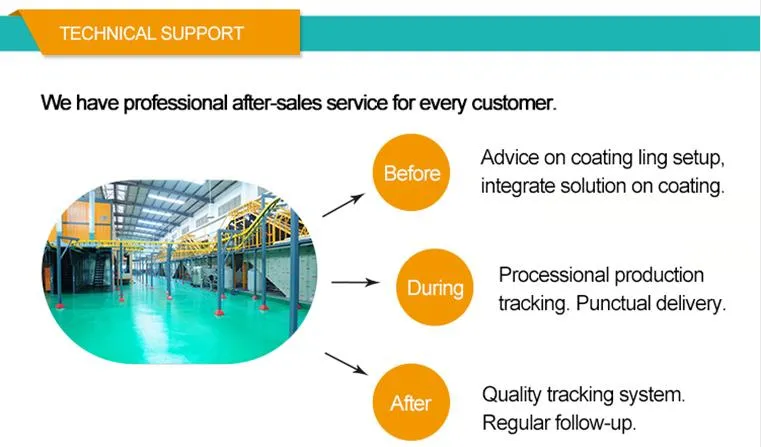 TECHNICAL SUPPORT

We have professional after-sales service for every customer.

Before

Advice on coating ling setup, integrate solution on coating.

During

Processional production tracking. Punctual delivery.

After

Quality tracking system. Regular follow-up.